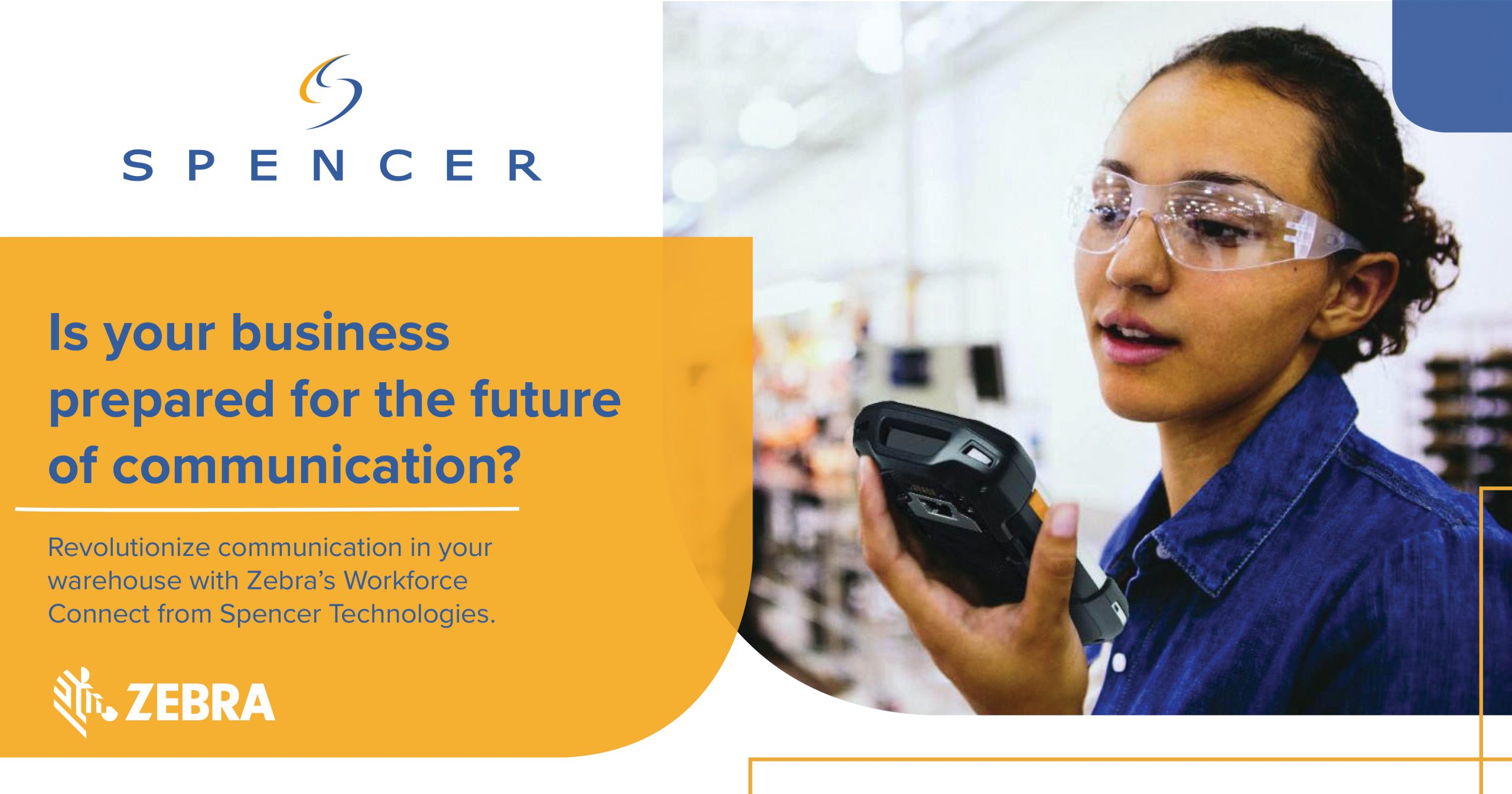 SPENCER

Is your business prepared for the future of communication?

Revolutionize communication in your warehouse with Zebra's Workforce Connect from Spencer Technologies.

ZEBRA